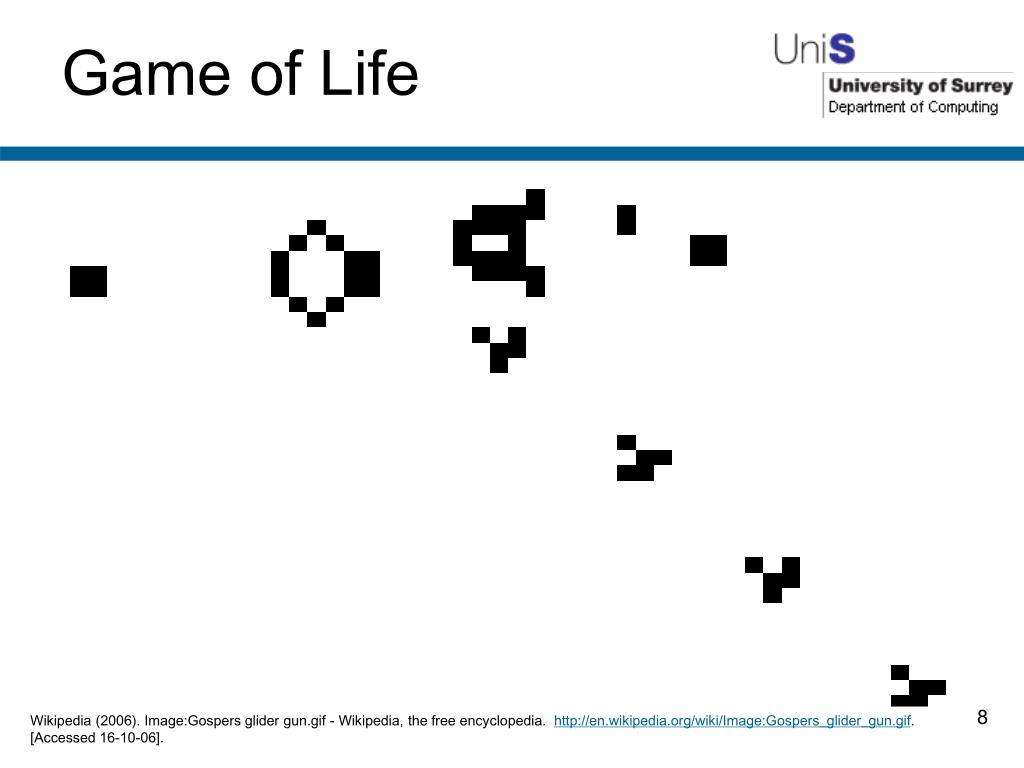 Game of Life

UniS
University of Surrey
Department of Computing

Wikipedia (2006). Image:Gospers glider gun.gif - Wikipedia, the free encyclopedia. http://en.wikipedia.org/wiki/Image:Gospers_glider_gun.gif. [Accessed 16-10-06].

8